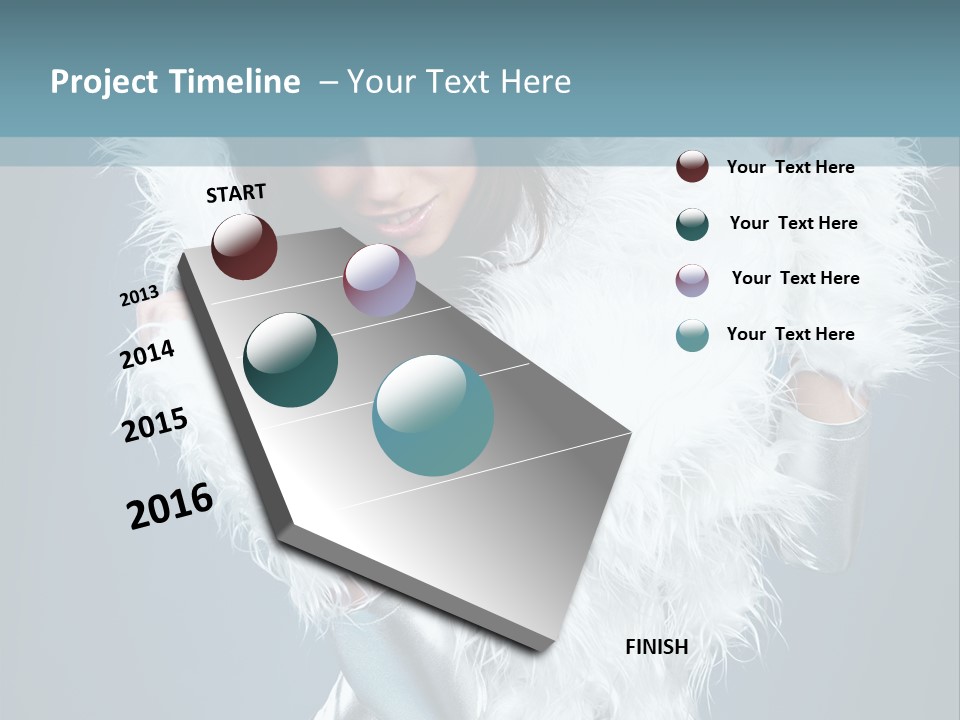 Project Timeline – Your Text Here

START

2013

2014

2015

2016

FINISH

Your Text Here

Your Text Here

Your Text Here

Your Text Here